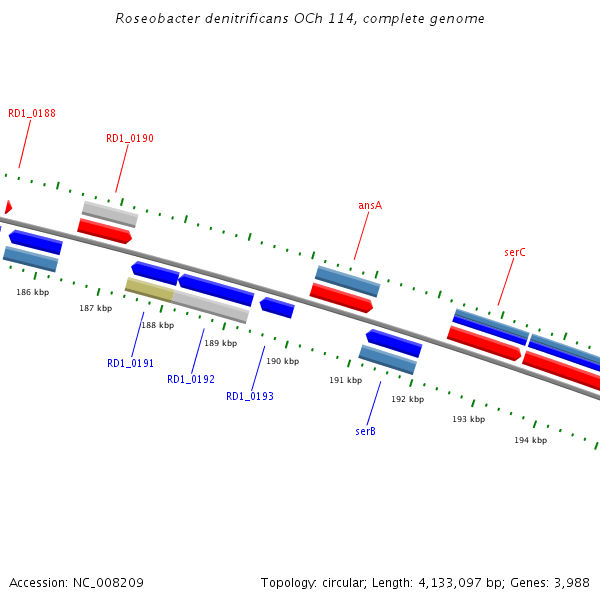 Roseobacter denitrificans OCh 114, complete genome

RD1_0188

RD1_0190

ansA

serC

186 kbp

187 kbp

188 kbp

189 kbp

190 kbp

191 kbp

192 kbp

193 kbp

194 kbp

RD1_0191

RD1_0192

RD1_0193

serB

Accession: NC_008209

Topology: circular; Length: 4,133,097 bp; Genes: 3,988